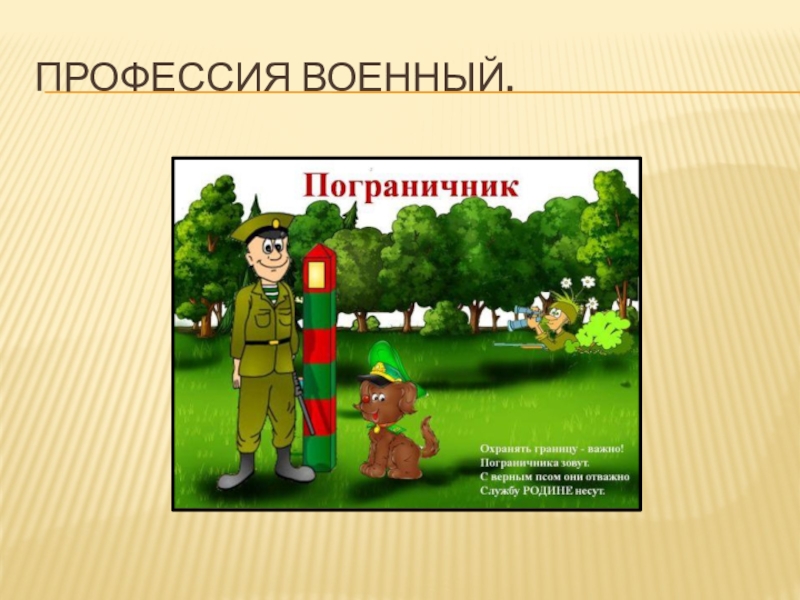 ПРОФЕССИЯ ВОЕННЫЙ.

Пограничник

Охранять границу - важно!
Пограничника зовут.
С верным псом они отважно
Службу РОДИНЕ несут.